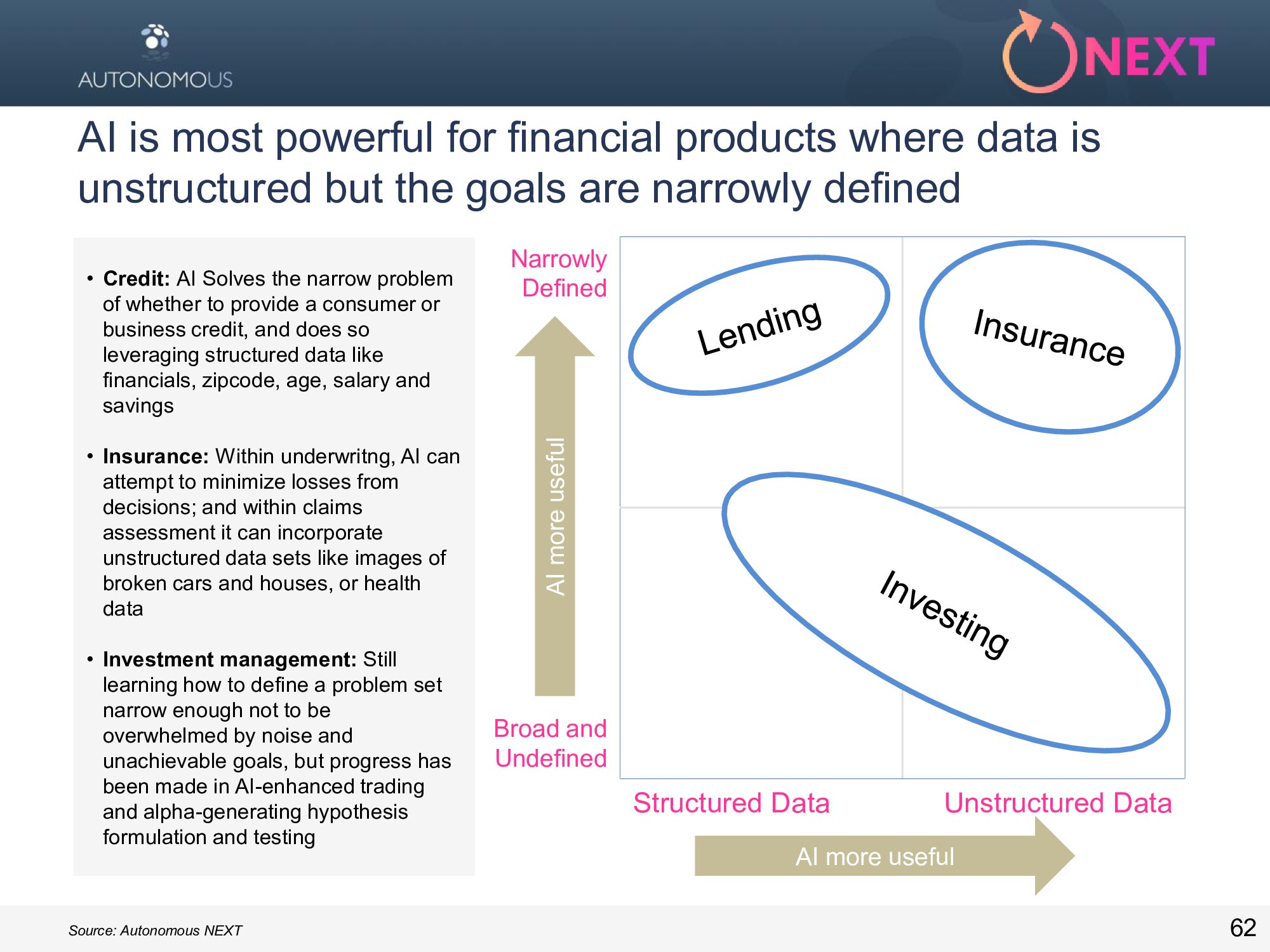 AUTONOMOUS

NEXT

AI is most powerful for financial products where data is unstructured but the goals are narrowly defined

• **Credit:** AI Solves the narrow problem of whether to provide a consumer or business credit, and does so leveraging structured data like financials, zipcode, age, salary and savings

• **Insurance:** Within underwritng, AI can attempt to minimize losses from decisions; and within claims assessment it can incorporate unstructured data sets like images of broken cars and houses, or health data

• **Investment management:** Still learning how to define a problem set narrow enough not to be overwhelmed by noise and unachievable goals, but progress has been made in AI-enhanced trading and alpha-generating hypothesis formulation and testing

Narrowly Defined

AI more useful

Broad and Undefined

Lending

Insurance

Investing

Structured Data

Unstructured Data

AI more useful

Source: Autonomous NEXT

62